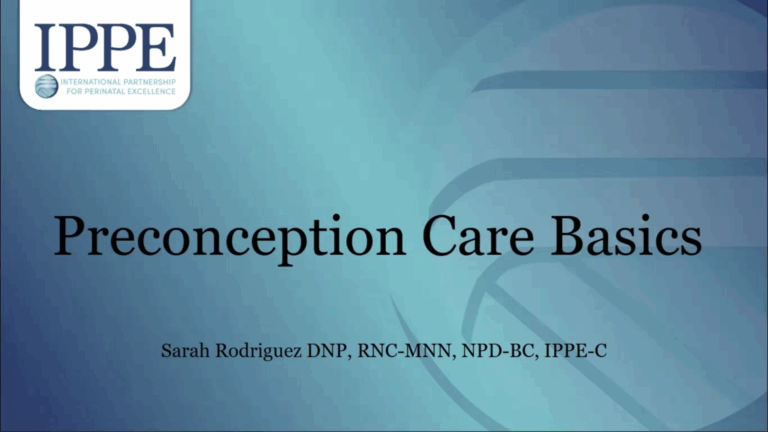 IPPE
INTERNATIONAL PARTNERSHIP FOR PERINATAL EXCELLENCE

Preconception Care Basics

Sarah Rodriguez DNP, RNC-MNN, NPD-BC, IPPE-C